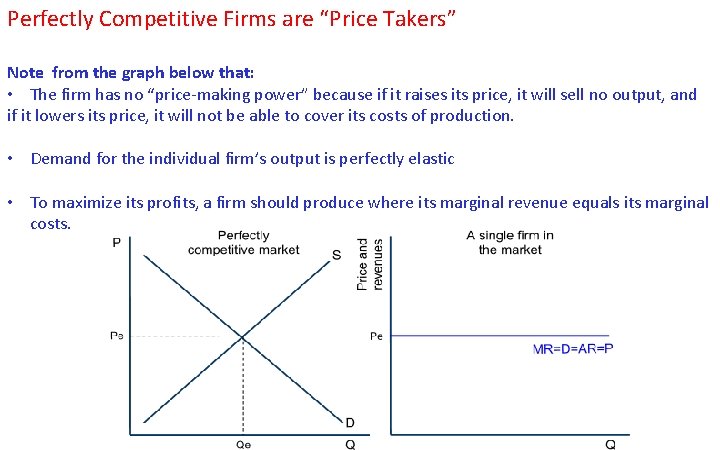 Perfectly Competitive Firms are “Price Takers”

Note from the graph below that:
• The firm has no “price-making power” because if it raises its price, it will sell no output, and if it lowers its price, it will not be able to cover its costs of production.

• Demand for the individual firm’s output is perfectly elastic

• To maximize its profits, a firm should produce where its marginal revenue equals its marginal costs.

P
Perfectly competitive market
S
Pe
D
Qe
Q

Price and revenues
A single firm in the market
Pe
MR=D=AR=P
Q